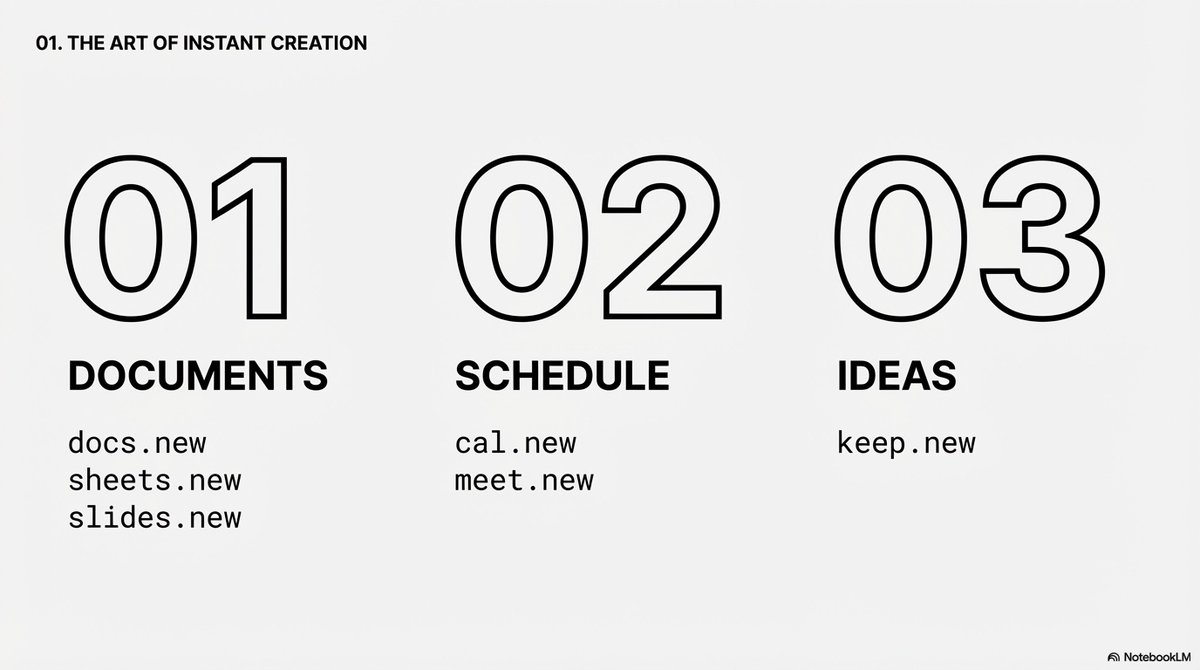 01. THE ART OF INSTANT CREATION

01

DOCUMENTS

docs.new
sheets.new
slides.new

02

SCHEDULE

cal.new
meet.new

03

IDEAS

keep.new

NotebookLM